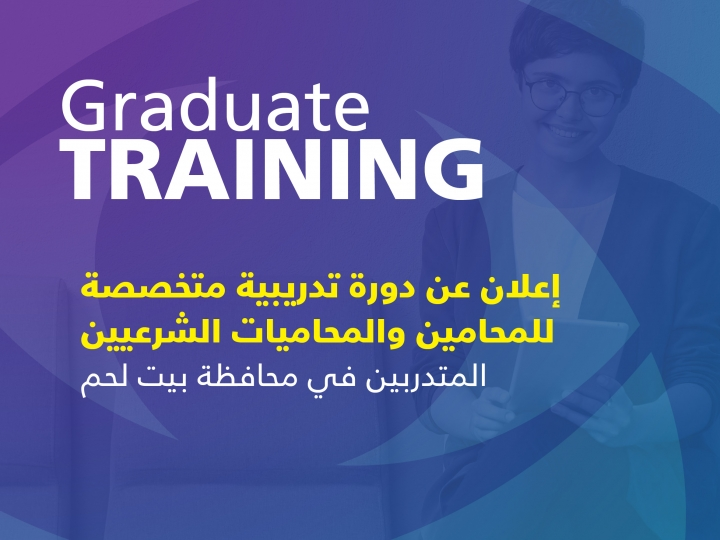 Graduate
TRAINING

إعلان عن دورة تدريبية متخصصة
للمحامين والمحاميات الشرعيين
المتدربين في محافظة بيت لحم